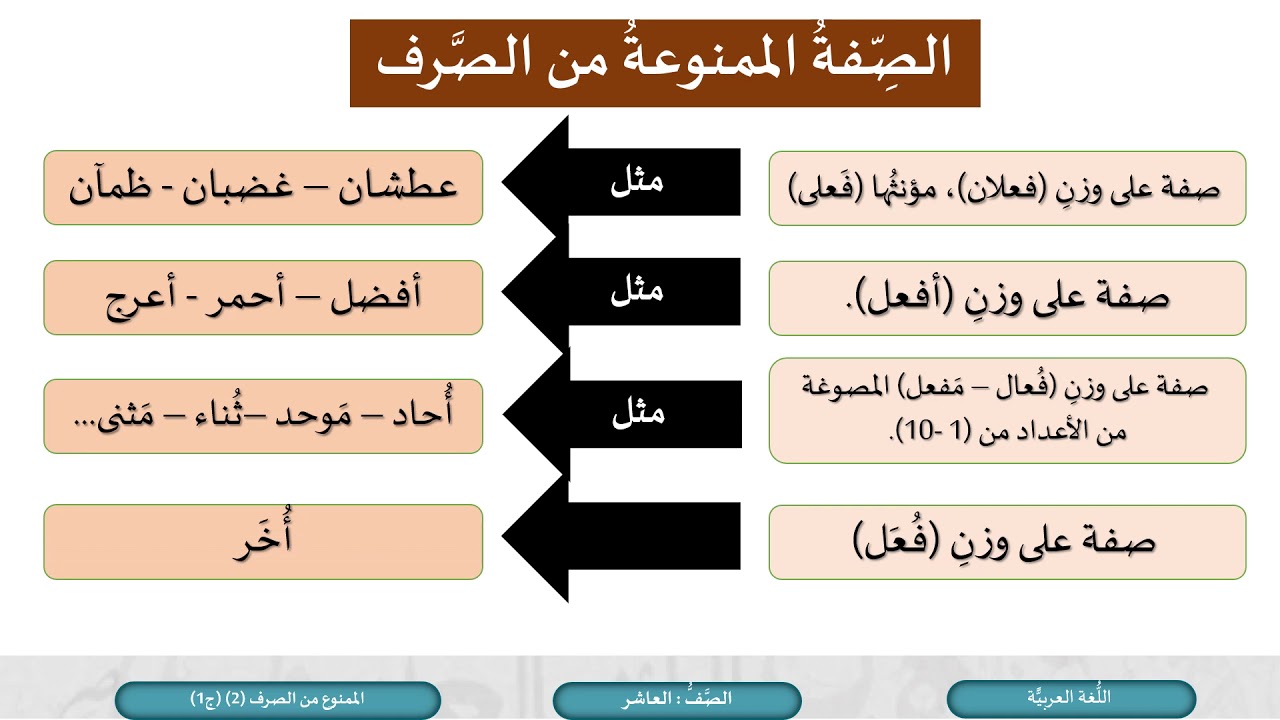 الصِّفةُ الممنوعةُ من الصَّرف

صفة على وزنِ (فعلان)، مؤنثُها (فَعلى)
مثل
عطشان – غضبان - ظمآن

صفة على وزنِ (أفعل).
مثل
أفضل – أحمر - أعرج

صفة على وزنِ (فُعال – مَفعل) المصوغة من الأعداد من (1 -10).
مثل
أُحاد – مَوحد –ثُناء – مَثنى...

صفة على وزنِ (فُعَل)
أُخَر

اللُّغة العربيَّة
الصَّفُّ : العاشر
الممنوع من الصرف (2) (ج1)